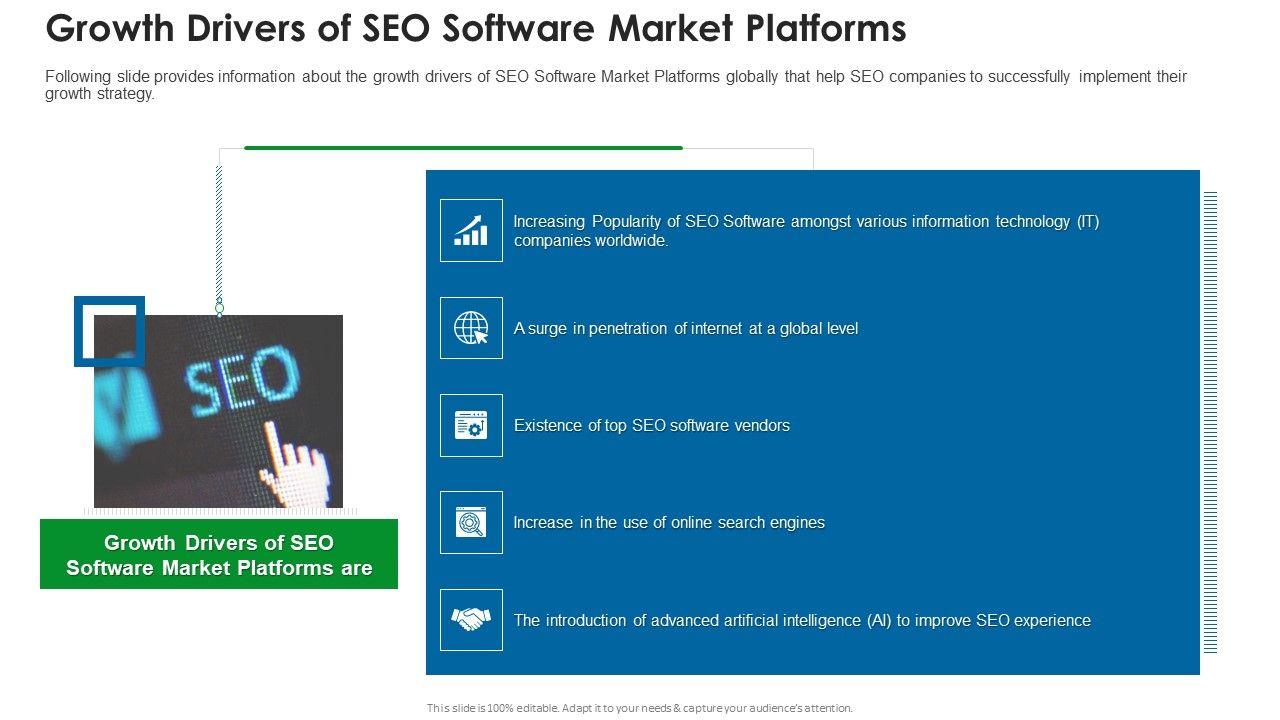 Growth Drivers of SEO Software Market Platforms

Following slide provides information about the growth drivers of SEO Software Market Platforms globally that help SEO companies to successfully implement their growth strategy.

SEO

Growth Drivers of SEO Software Market Platforms are

Increasing Popularity of SEO Software amongst various information technology (IT) companies worldwide.

A surge in penetration of internet at a global level

Existence of top SEO software vendors

Increase in the use of online search engines

The introduction of advanced artificial intelligence (AI) to improve SEO experience

This slide is 100% editable. Adapt it to your needs & capture your audience's attention.